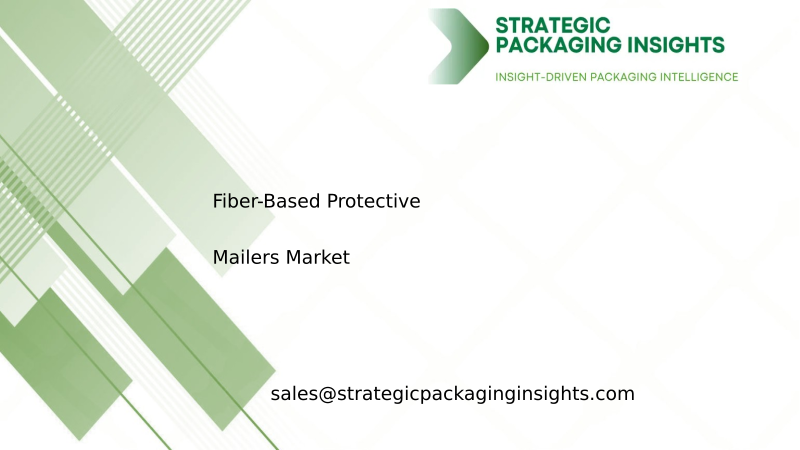 STRATEGIC PACKAGING INSIGHTS

INSIGHT-DRIVEN PACKAGING INTELLIGENCE

Fiber-Based Protective

Mailers Market

sales@strategicpackaginginsights.com